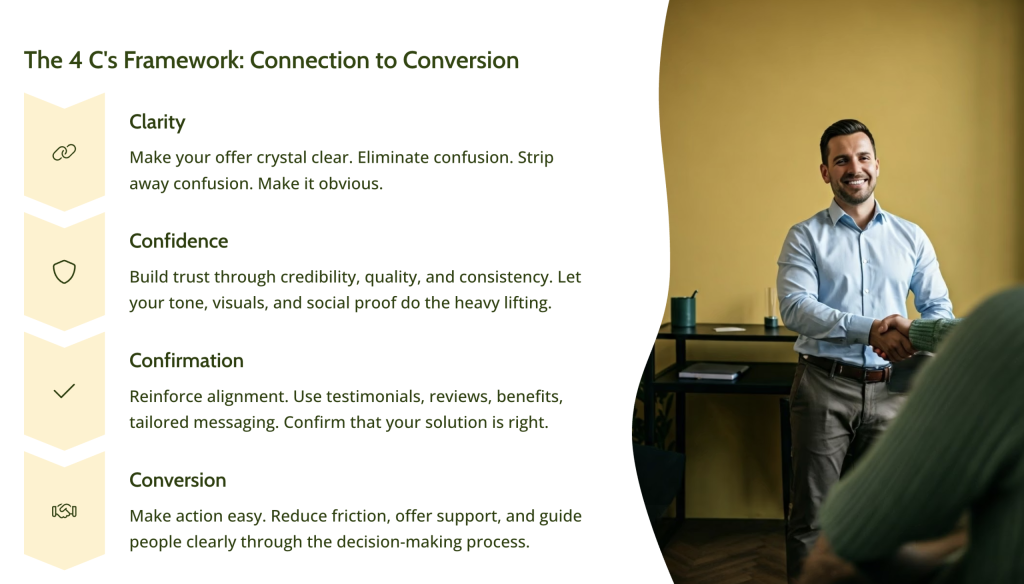 The 4 C's Framework: Connection to Conversion

Clarity

Make your offer crystal clear. Eliminate confusion. Strip away confusion. Make it obvious.

Confidence

Build trust through credibility, quality, and consistency. Let your tone, visuals, and social proof do the heavy lifting.

Confirmation

Reinforce alignment. Use testimonials, reviews, benefits, tailored messaging. Confirm that your solution is right.

Conversion

Make action easy. Reduce friction, offer support, and guide people clearly through the decision-making process.